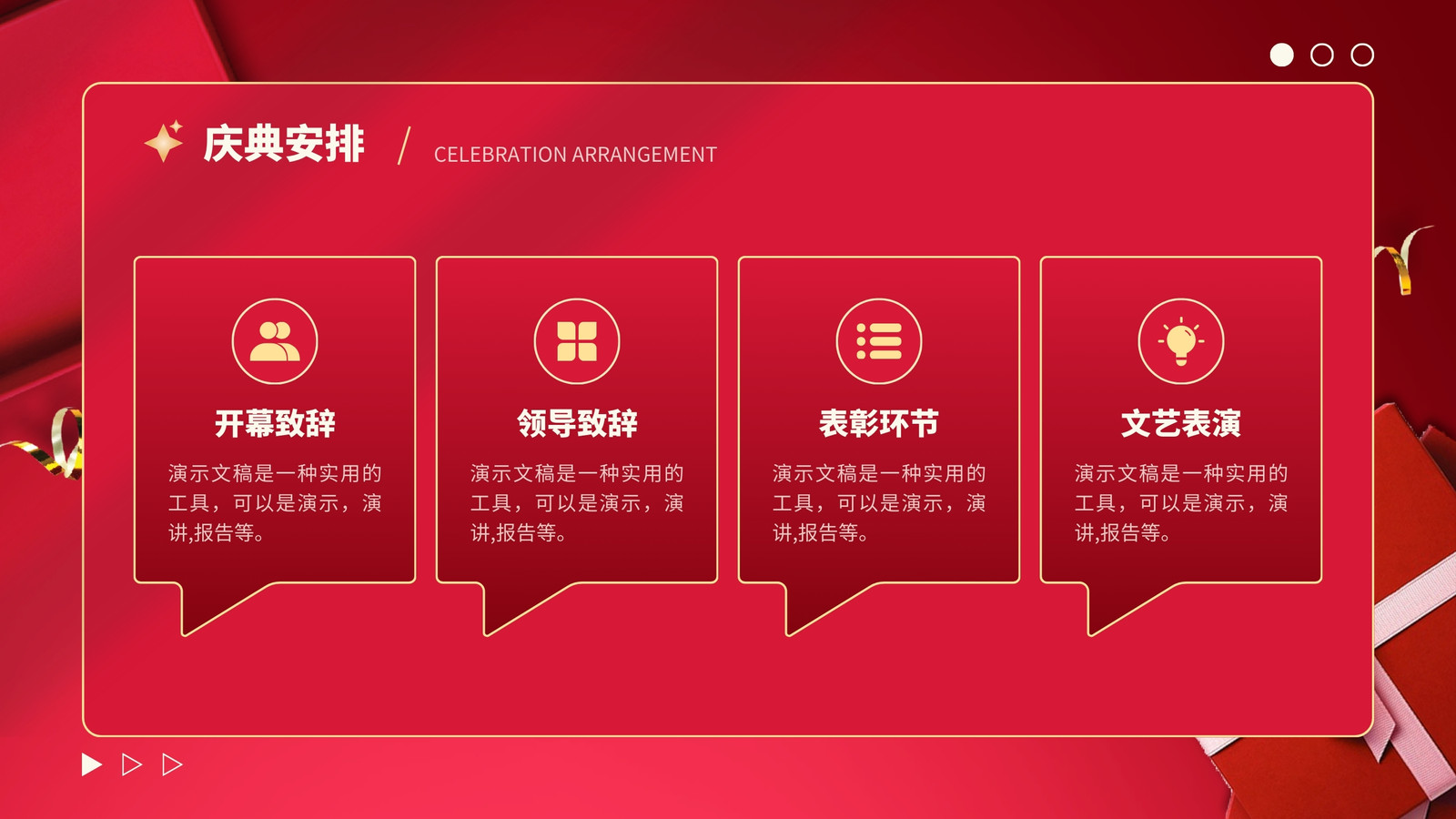 庆典安排 / CELEBRATION ARRANGEMENT

开幕致辞

演示文稿是一种实用的工具，可以是演示，演讲,报告等。

领导致辞

演示文稿是一种实用的工具，可以是演示，演讲,报告等。

表彰环节

演示文稿是一种实用的工具，可以是演示，演讲,报告等。

文艺表演

演示文稿是一种实用的工具，可以是演示，演讲,报告等。